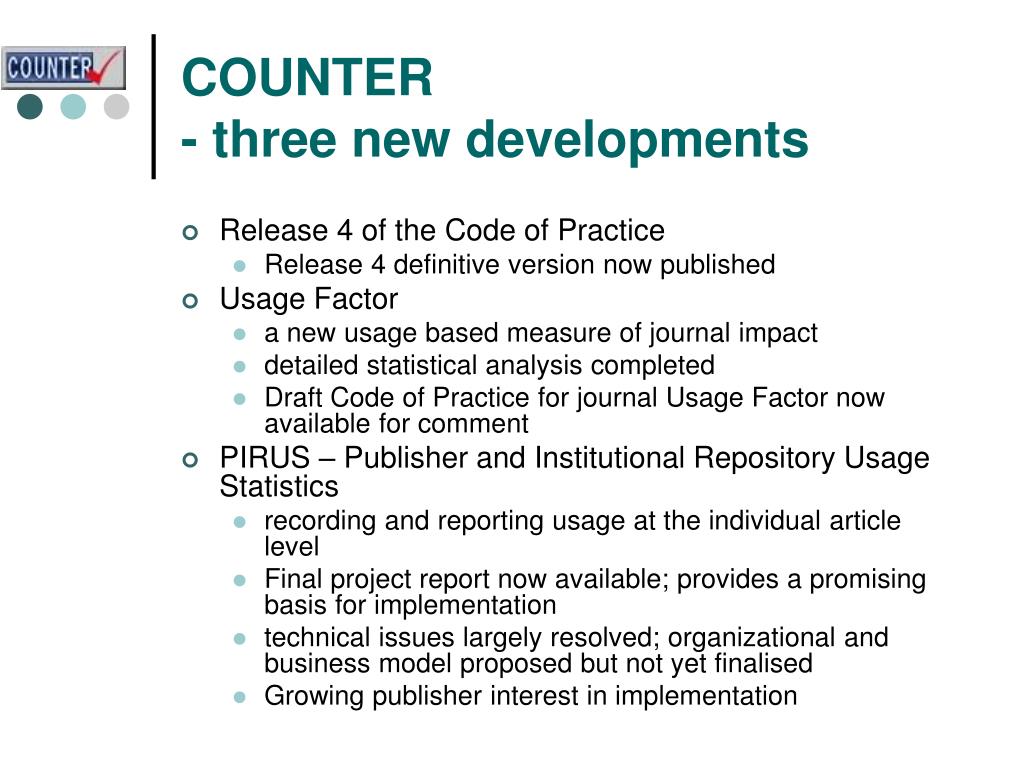 COUNTER

COUNTER
- three new developments

Release 4 of the Code of Practice
Release 4 definitive version now published
Usage Factor
a new usage based measure of journal impact
detailed statistical analysis completed
Draft Code of Practice for journal Usage Factor now available for comment
PIRUS – Publisher and Institutional Repository Usage Statistics
recording and reporting usage at the individual article level
Final project report now available; provides a promising basis for implementation
technical issues largely resolved; organizational and business model proposed but not yet finalised
Growing publisher interest in implementation